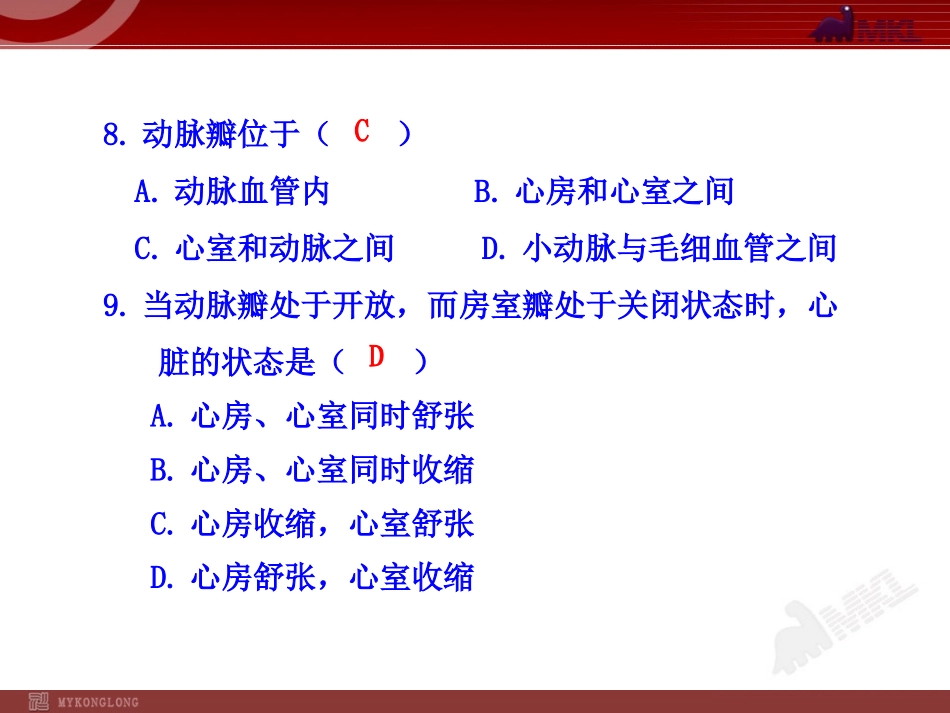 MKL

8. 动脉瓣位于（ C ）

A. 动脉血管内　　B. 心房和心室之间

C. 心室和动脉之间　　D. 小动脉与毛细血管之间

9. 当动脉瓣处于开放，而房室瓣处于关闭状态时，心脏的状态是（ D ）

A. 心房、心室同时舒张

B. 心房、心室同时收缩

C. 心房收缩，心室舒张

D. 心房舒张，心室收缩

MKL

MYKONGLONG